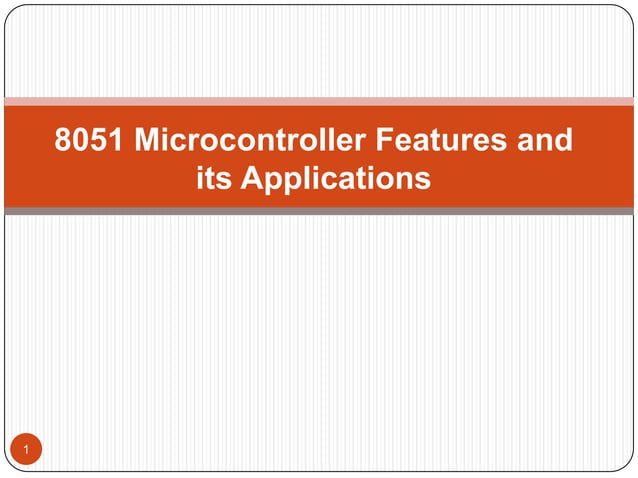 8051 Microcontroller Features and its Applications

1